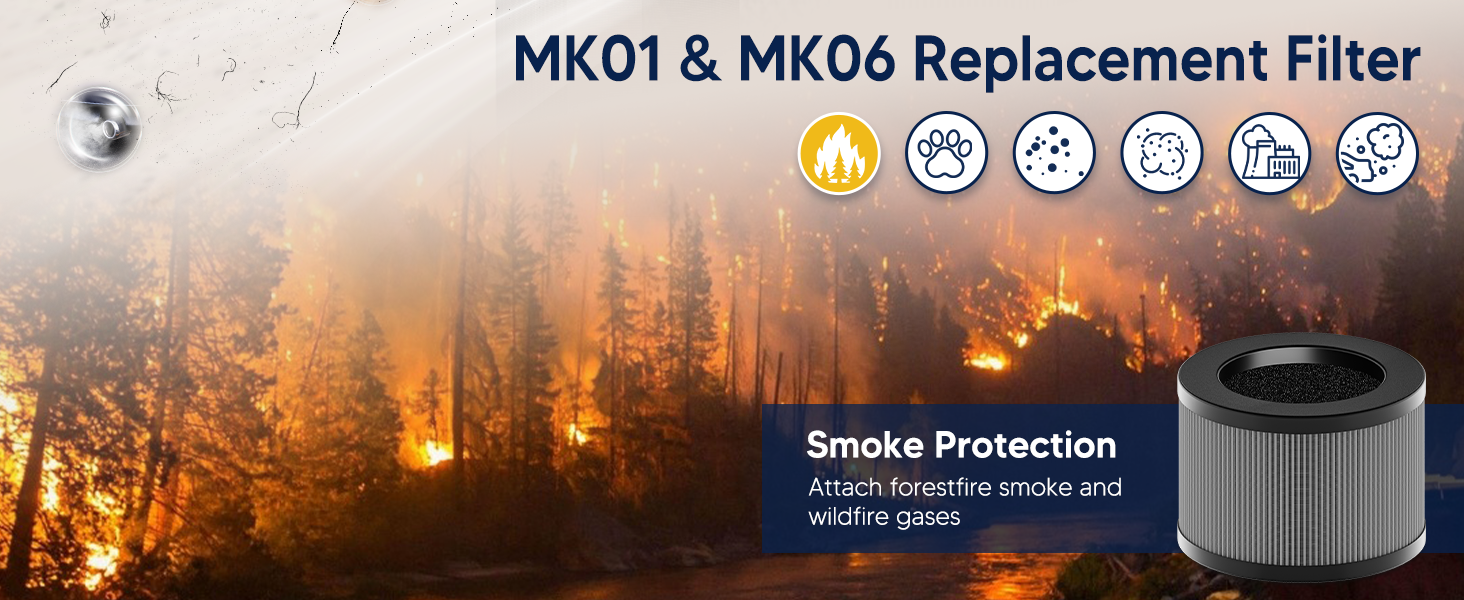 MK01 & MK06 Replacement Filter

Smoke Protection

Attach forestfire smoke and wildfire gases